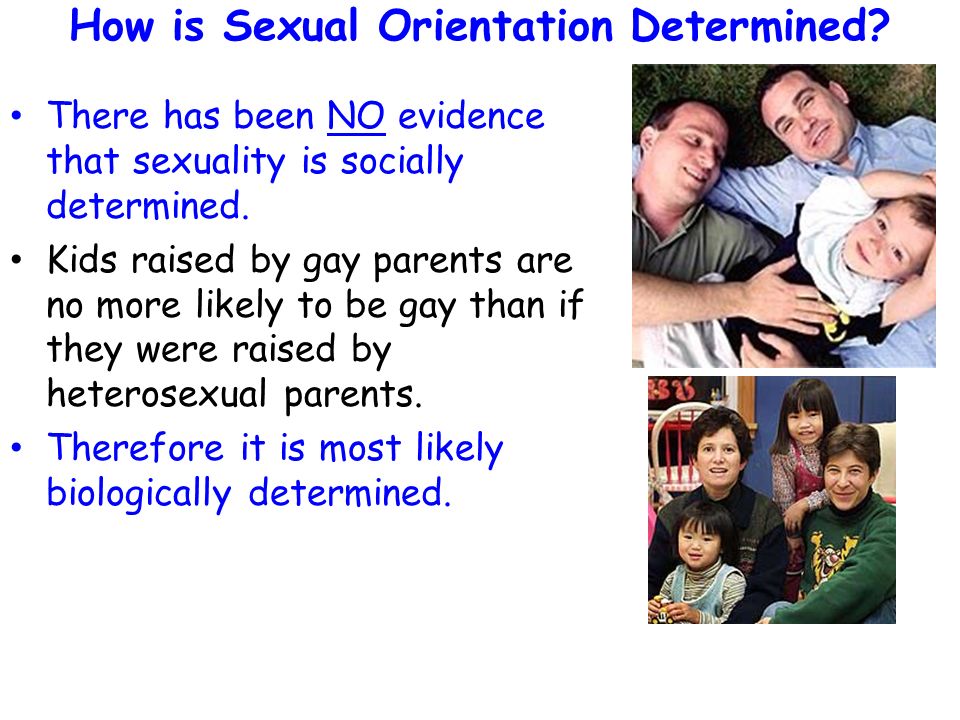 How is Sexual Orientation Determined?

• There has been NO evidence that sexuality is socially determined.

• Kids raised by gay parents are no more likely to be gay than if they were raised by heterosexual parents.

• Therefore it is most likely biologically determined.